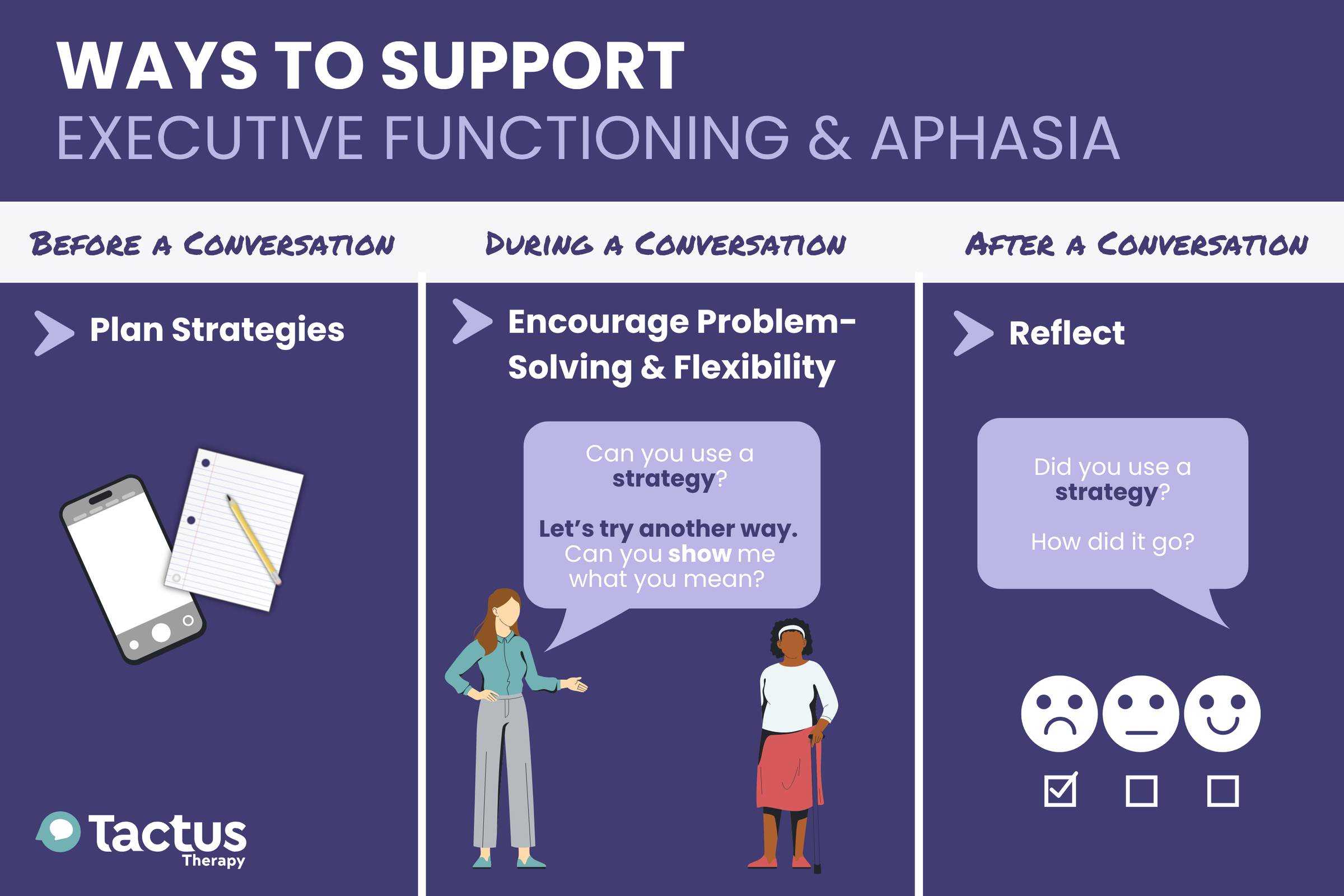 WAYS TO SUPPORT
EXECUTIVE FUNCTIONING & APHASIA

BEFORE A CONVERSATION

Plan Strategies

Tactus Therapy

DURING A CONVERSATION

Encourage Problem-Solving & Flexibility

Can you use a strategy?

Let's try another way.
Can you show me what you mean?

AFTER A CONVERSATION

Reflect

Did you use a strategy?

How did it go?